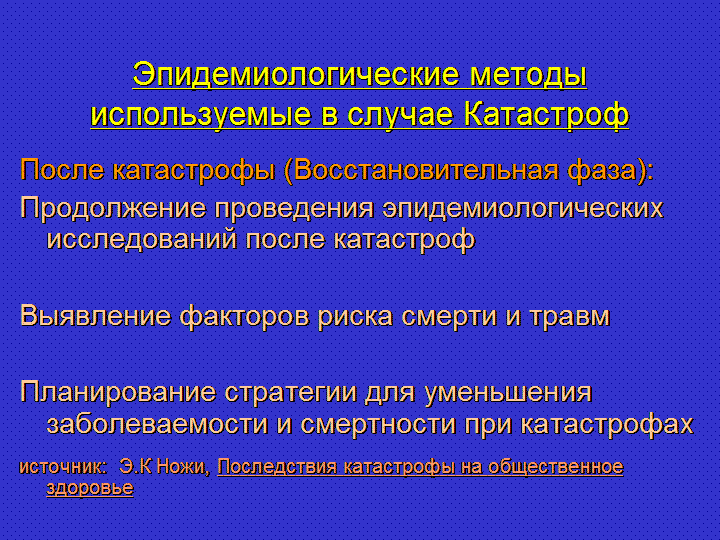 Эпидемиологические методы используемые в случае Катастроф

После катастрофы (Восстановительная фаза):

Продолжение проведения эпидемиологических исследований после катастроф

Выявление факторов риска смерти и травм

Планирование стратегии для уменьшения заболеваемости и смертности при катастрофах

источник: Э.К Ножи, Последствия катастрофы на общественное здоровье